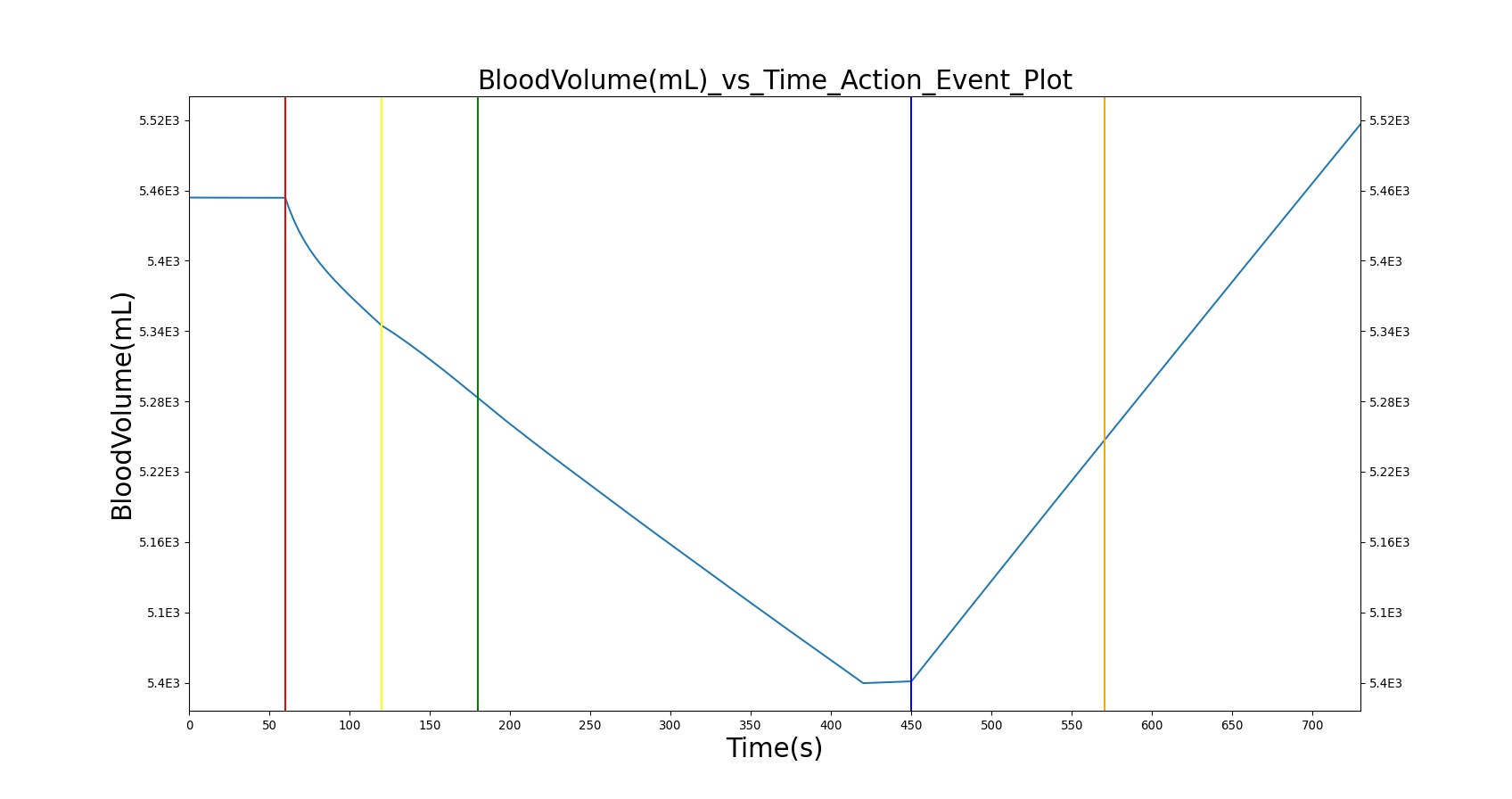 BloodVolume(mL)_vs_Time_Action_Event_Plot

BloodVolume(mL)

5.52E3
5.46E3
5.4E3
5.34E3
5.28E3
5.22E3
5.16E3
5.1E3
5.4E3

5.52E3
5.46E3
5.4E3
5.34E3
5.28E3
5.22E3
5.16E3
5.1E3
5.4E3

0 50 100 150 200 250 300 350 400 450 500 550 600 650 700

Time(s)